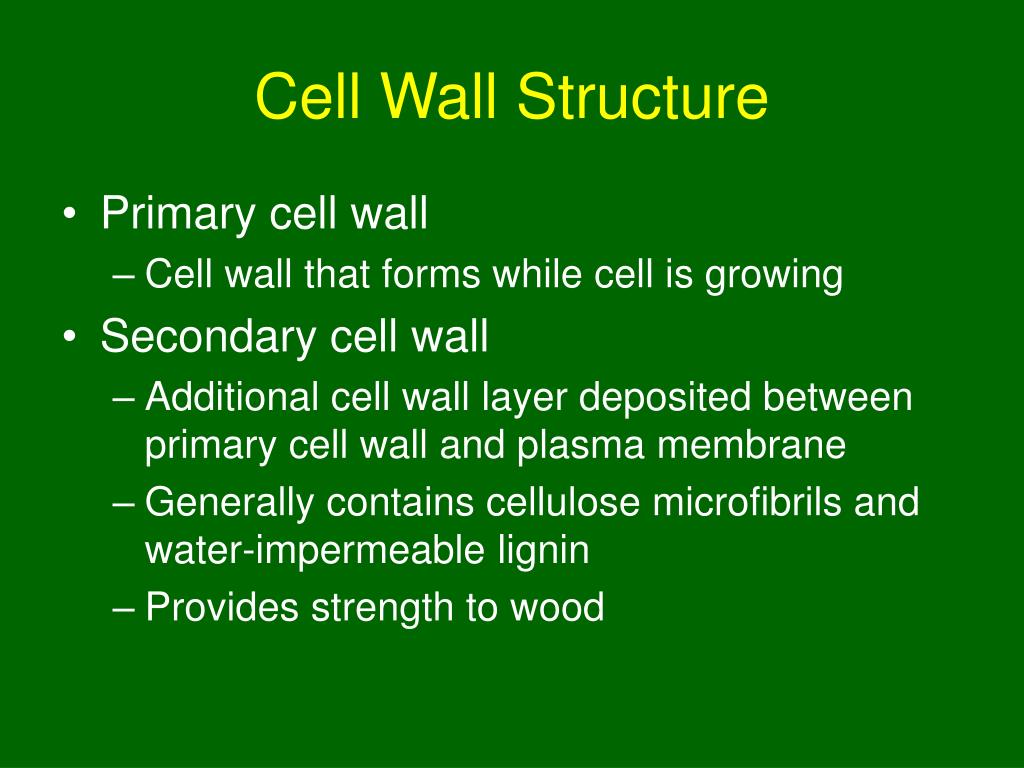 Cell Wall Structure

• Primary cell wall
– Cell wall that forms while cell is growing
• Secondary cell wall
– Additional cell wall layer deposited between primary cell wall and plasma membrane
– Generally contains cellulose microfibrils and water-impermeable lignin
– Provides strength to wood